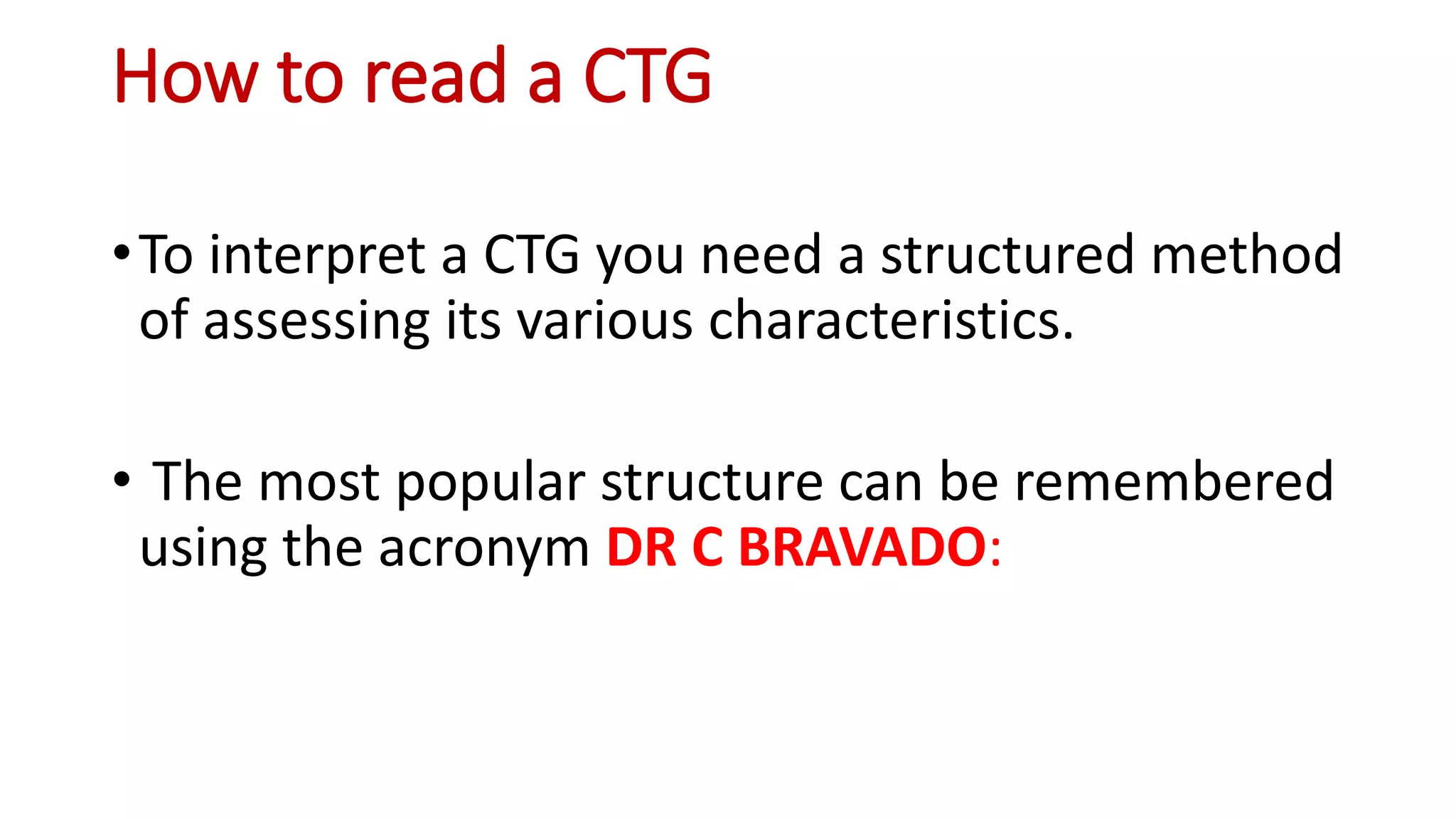 How to read a CTG

• To interpret a CTG you need a structured method of assessing its various characteristics.

• The most popular structure can be remembered using the acronym DR C BRAVADO: